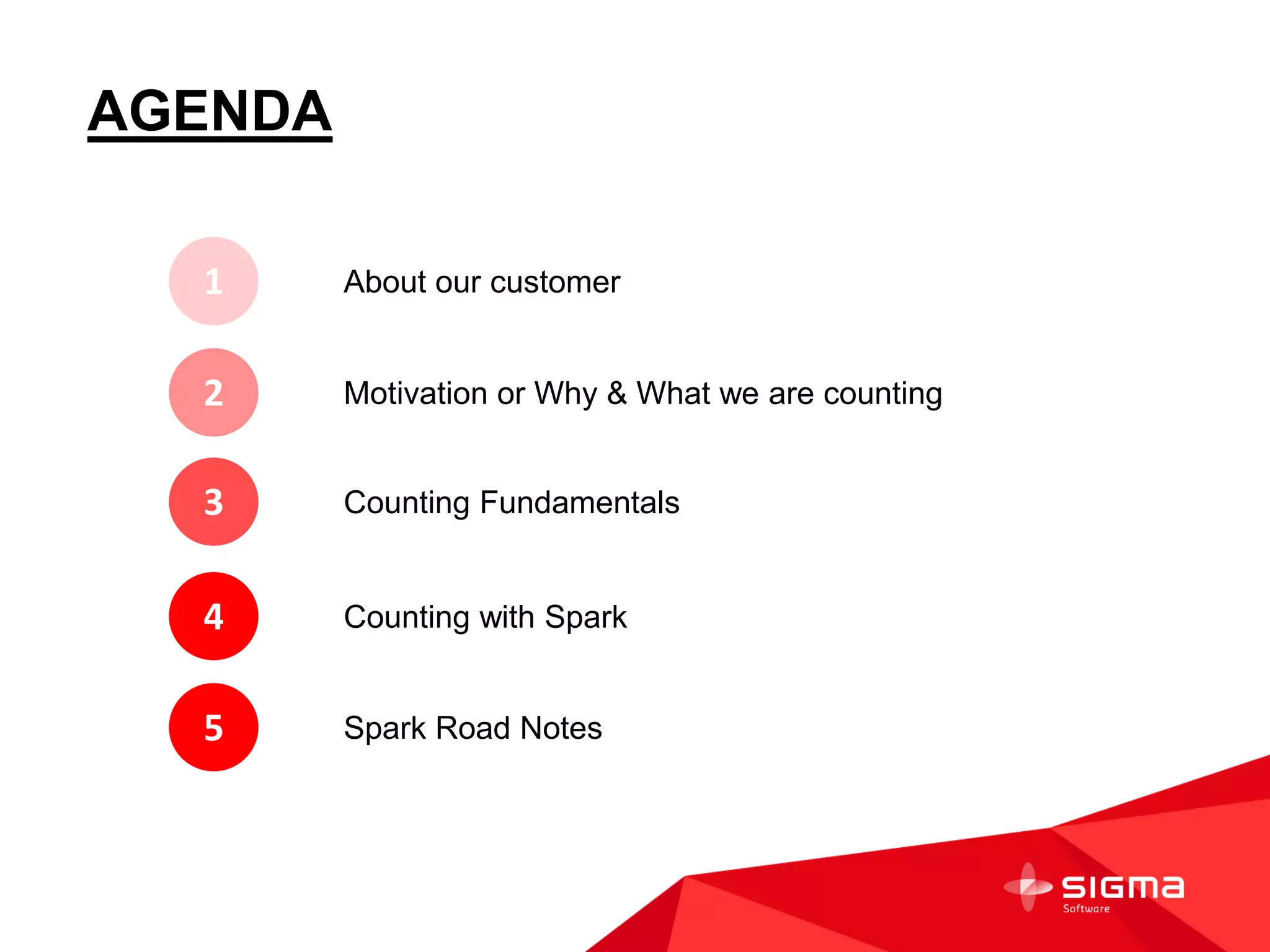 AGENDA

1 About our customer

2 Motivation or Why & What we are counting

3 Counting Fundamentals

4 Counting with Spark

5 Spark Road Notes

SIGMA
Software